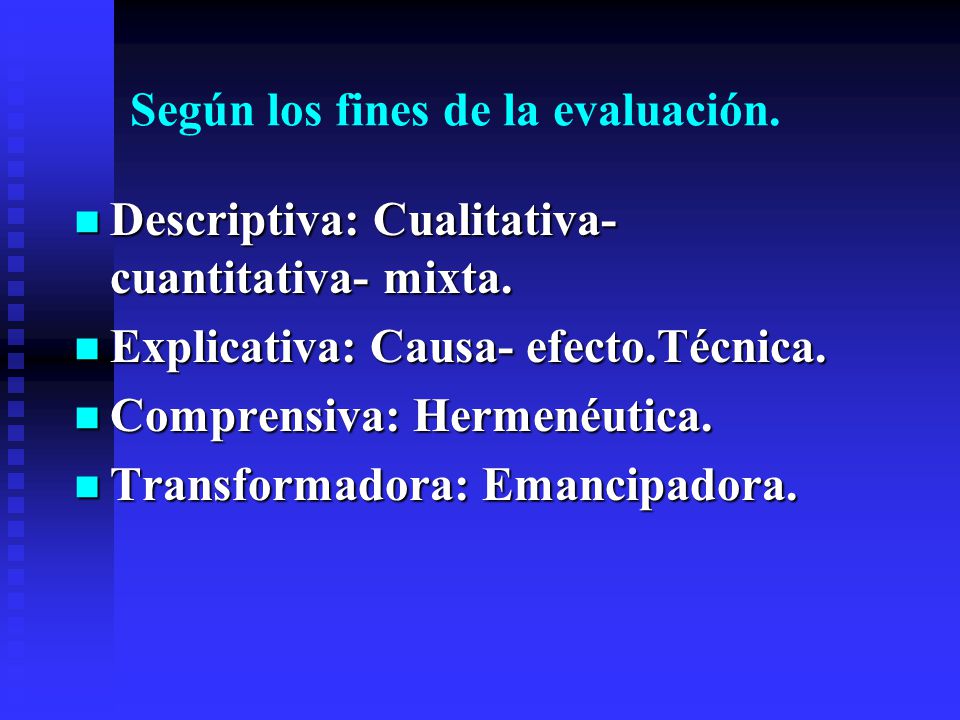 Según los fines de la evaluación.

Descriptiva: Cualitativa- cuantitativa- mixta.
Explicativa: Causa- efecto.Técnica.
Comprensiva: Hermenéutica.
Transformadora: Emancipadora.